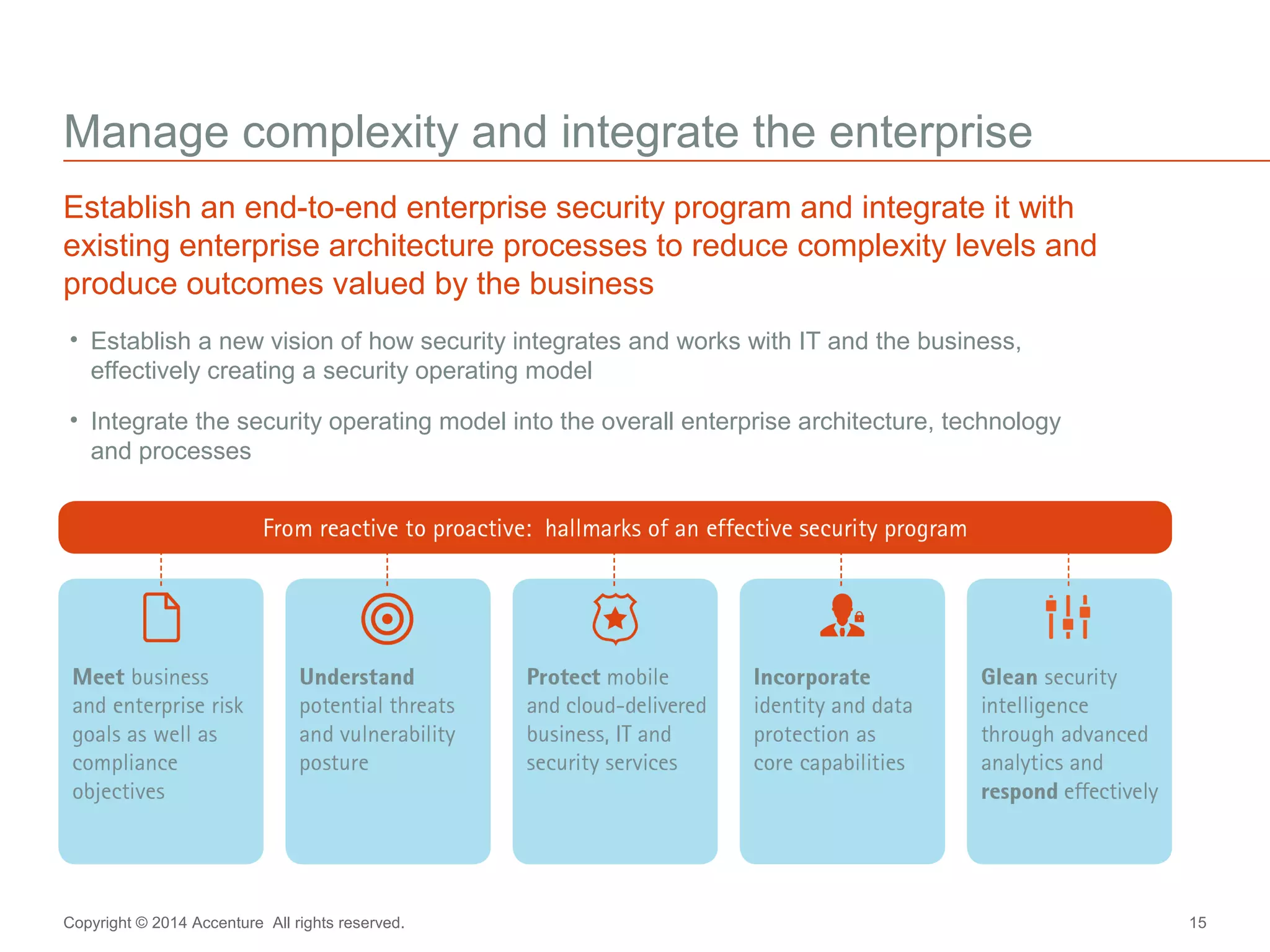 Manage complexity and integrate the enterprise

Establish an end-to-end enterprise security program and integrate it with existing enterprise architecture processes to reduce complexity levels and produce outcomes valued by the business

• Establish a new vision of how security integrates and works with IT and the business, effectively creating a security operating model

• Integrate the security operating model into the overall enterprise architecture, technology and processes

From reactive to proactive: hallmarks of an effective security program

Meet business and enterprise risk goals as well as compliance objectives

Understand potential threats and vulnerability posture

Protect mobile and cloud-delivered business, IT and security services

Incorporate identity and data protection as core capabilities

Glean security intelligence through advanced analytics and respond effectively

Copyright © 2014 Accenture All rights reserved.

15